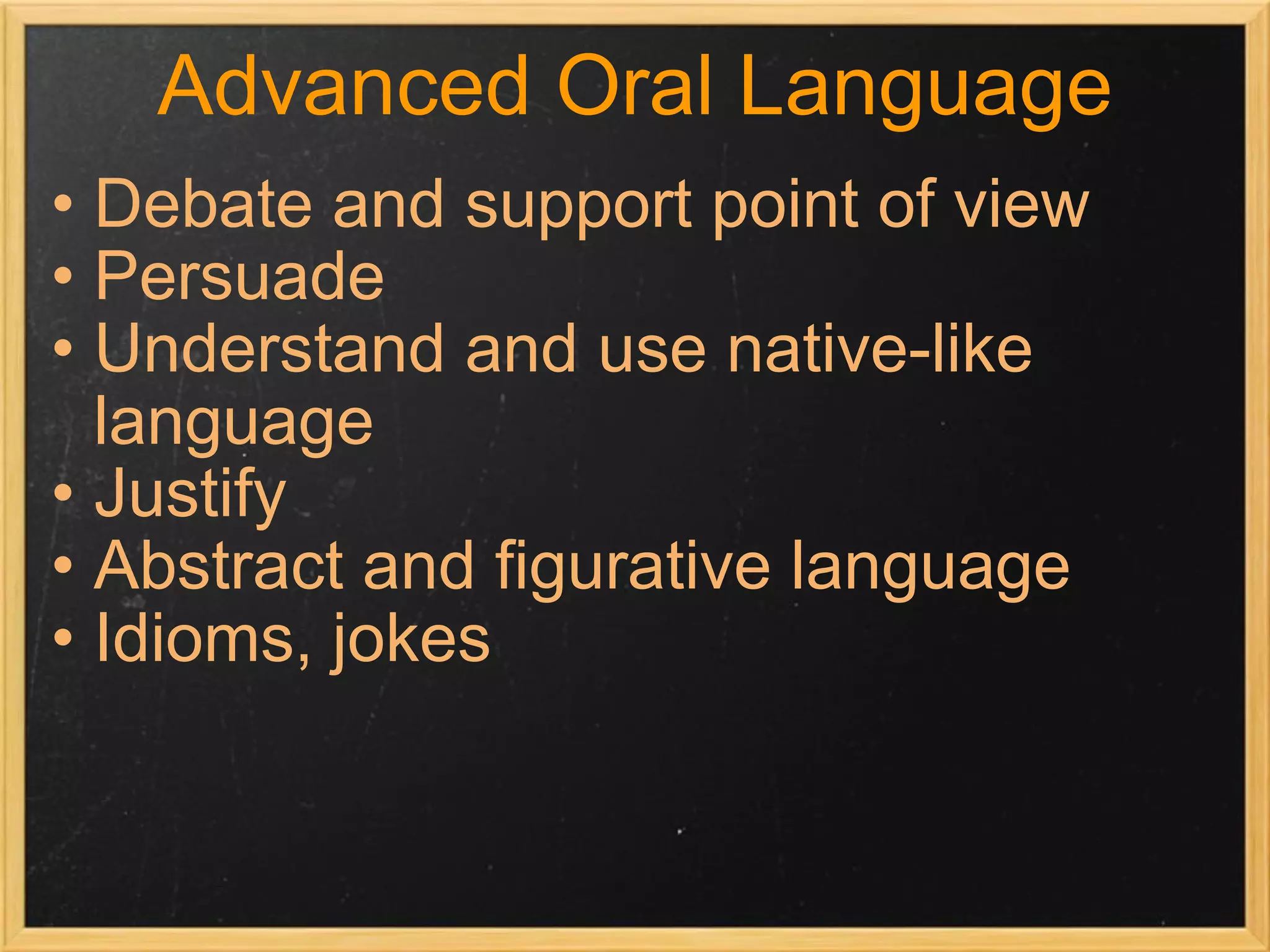 Advanced Oral Language

• Debate and support point of view
• Persuade
• Understand and use native-like language
• Justify
• Abstract and figurative language
• Idioms, jokes